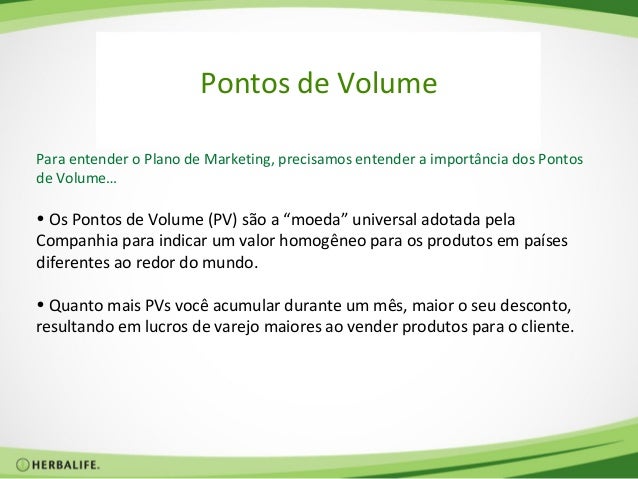 Pontos de Volume

Para entender o Plano de Marketing, precisamos entender a importância dos Pontos de Volume…

• Os Pontos de Volume (PV) são a “moeda” universal adotada pela Companhia para indicar um valor homogêneo para os produtos em países diferentes ao redor do mundo.

• Quanto mais PVs você acumular durante um mês, maior o seu desconto, resultando em lucros de varejo maiores ao vender produtos para o cliente.

HERBALIFE.